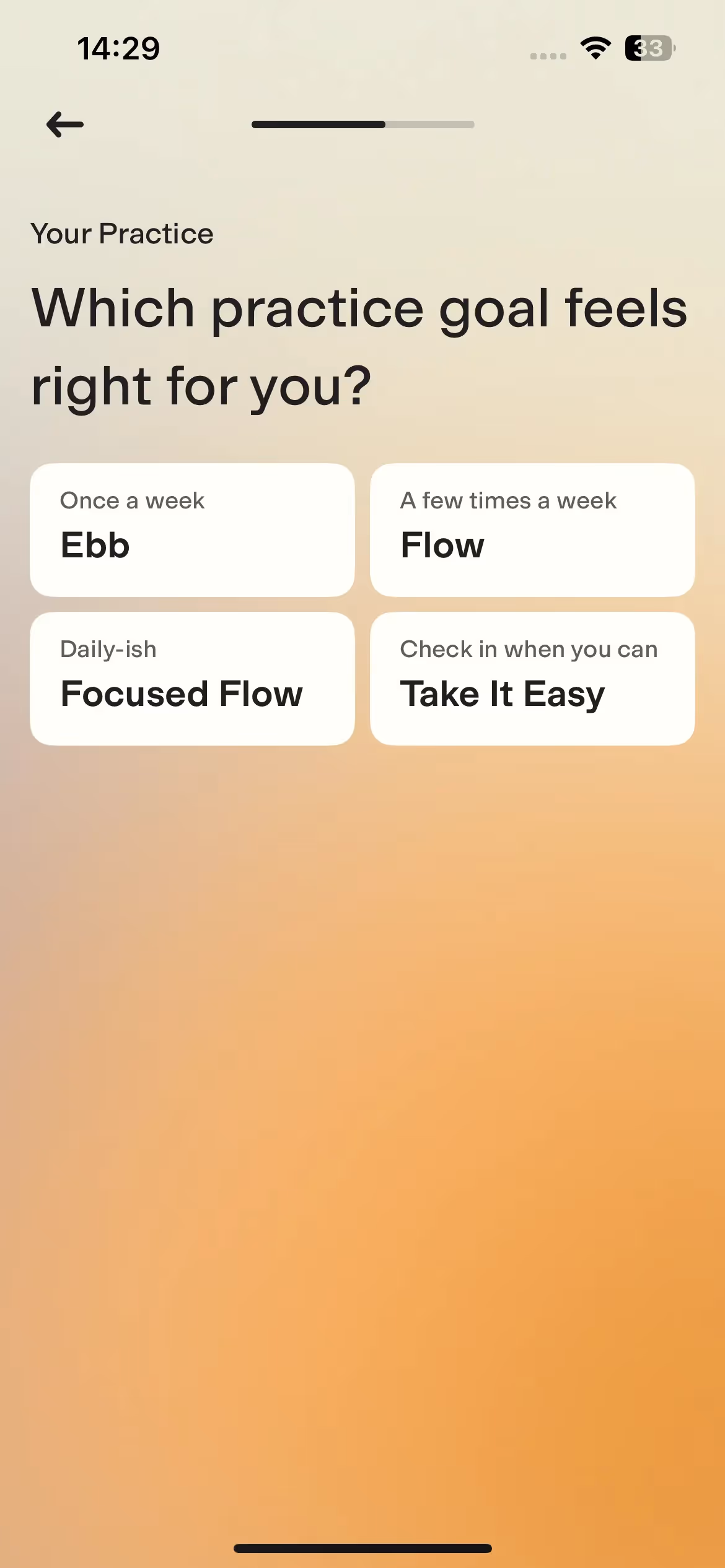 14:29

33

Your Practice

Which practice goal feels right for you?

Once a week
Ebb

A few times a week
Flow

Daily-ish
Focused Flow

Check in when you can
Take It Easy